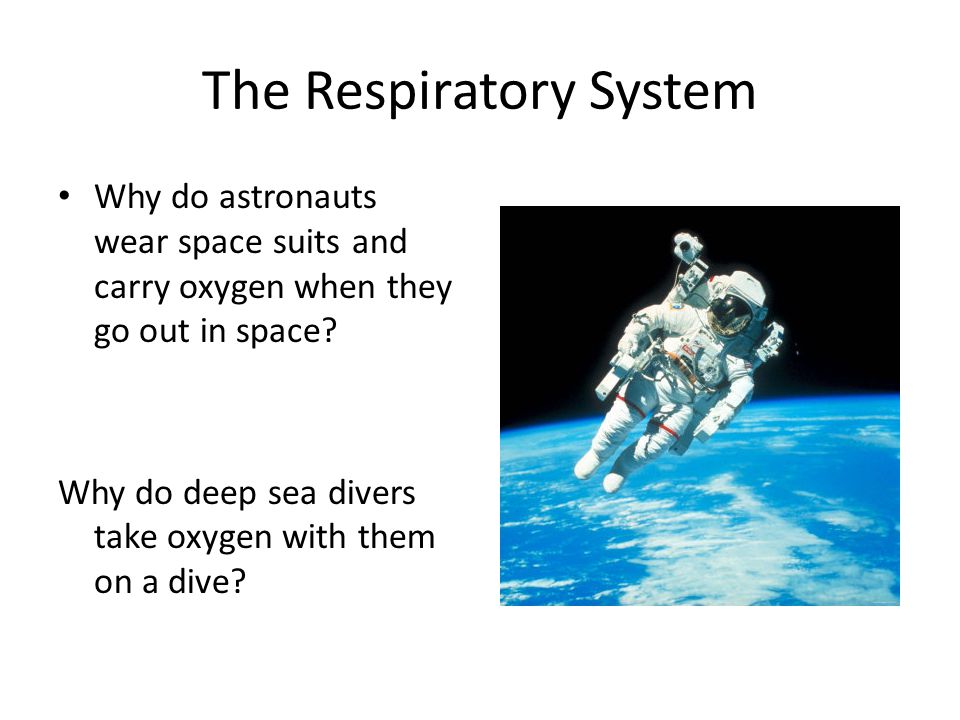 The Respiratory System

• Why do astronauts wear space suits and carry oxygen when they go out in space?

Why do deep sea divers take oxygen with them on a dive?